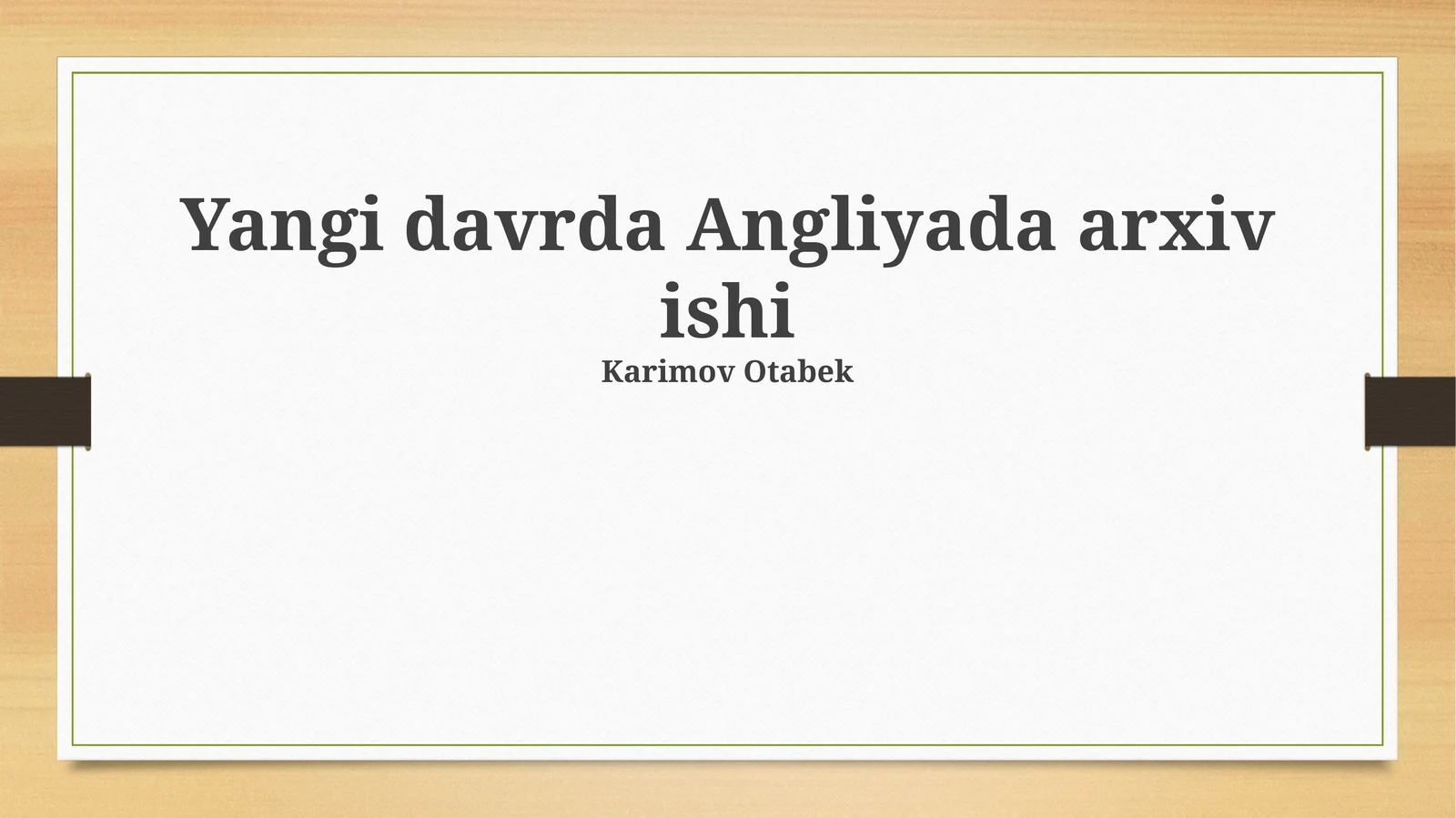 Yangi davrda Angliyada arxiv ishi
Karimov Otabek